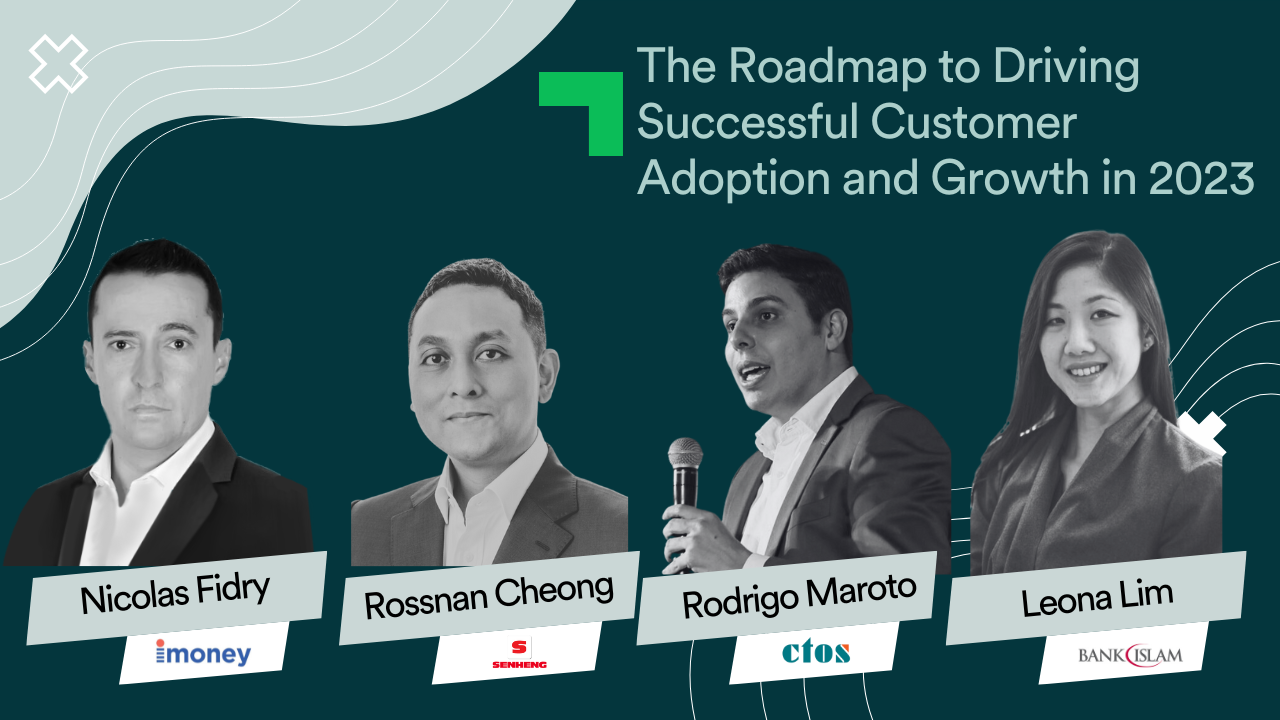 The Roadmap to Driving Successful Customer Adoption and Growth in 2023

Nicolas Fidry
imoney

Rossnan Cheong
S SENHENG

Rodrigo Maroto
ctos

Leona Lim
BANK ISLAM